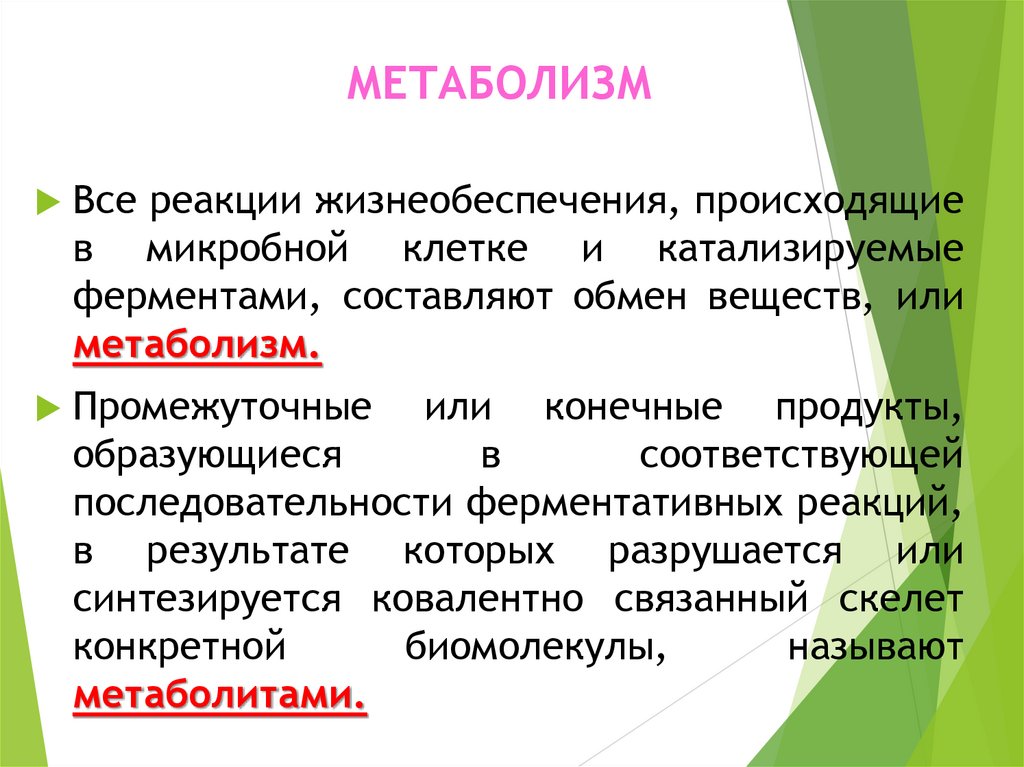 МЕТАБОЛИЗМ

Все реакции жизнеобеспечения, происходящие в микробной клетке и катализируемые ферментами, составляют обмен веществ, или метаболизм.

Промежуточные или конечные продукты, образующиеся в соответствующей последовательности ферментативных реакций, в результате которых разрушается или синтезируется ковалентно связанный скелет конкретной биомолекулы, называют метаболитами.